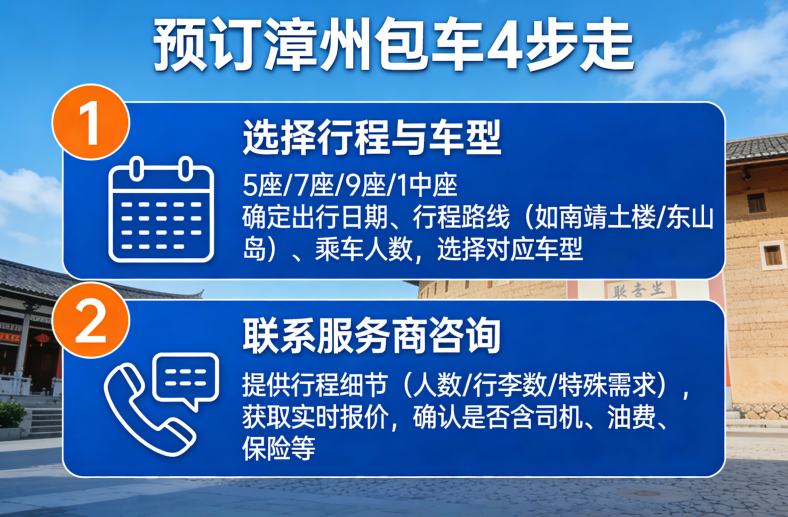 预订漳州包车4步走

1

选择行程与车型

5座/7座/9座/1中座
确定出行日期、行程路线（如南靖土楼/东山岛）、乘车人数，选择对应车型

聚吉生

2

联系服务商咨询

提供行程细节（人数/行李数/特殊需求），获取实时报价，确认是否含司机、油费、保险等